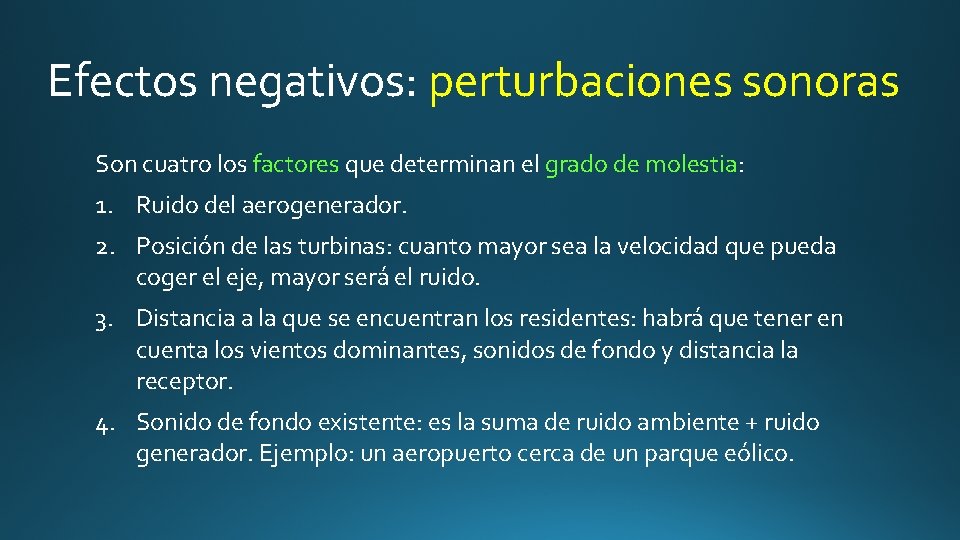 Efectos negativos: perturbaciones sonoras

Son cuatro los factores que determinan el grado de molestia:

1. Ruido del aerogenerador.

2. Posición de las turbinas: cuanto mayor sea la velocidad que pueda coger el eje, mayor será el ruido.

3. Distancia a la que se encuentran los residentes: habrá que tener en cuenta los vientos dominantes, sonidos de fondo y distancia la receptor.

4. Sonido de fondo existente: es la suma de ruido ambiente + ruido generador. Ejemplo: un aeropuerto cerca de un parque eólico.